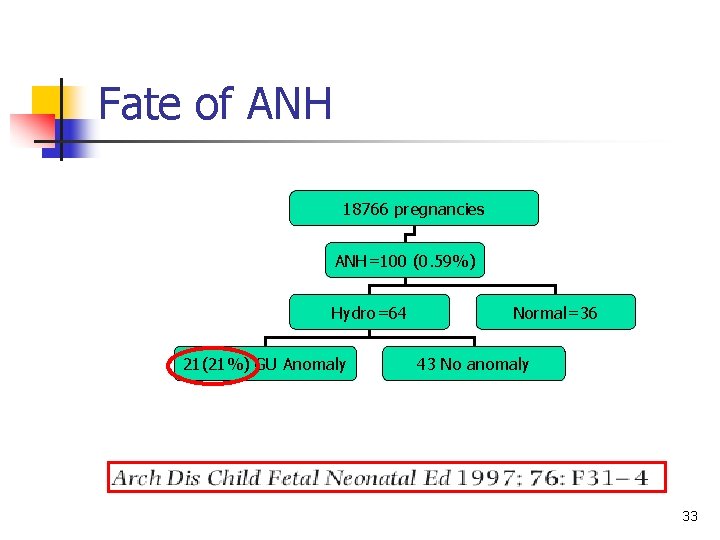 Fate of ANH

18766 pregnancies

ANH=100 (0.59%)

Hydro=64

Normal=36

21(21%) GU Anomaly

43 No anomaly

Arch Dis Child Fetal Neonatal Ed 1997; 76: F31–4

33